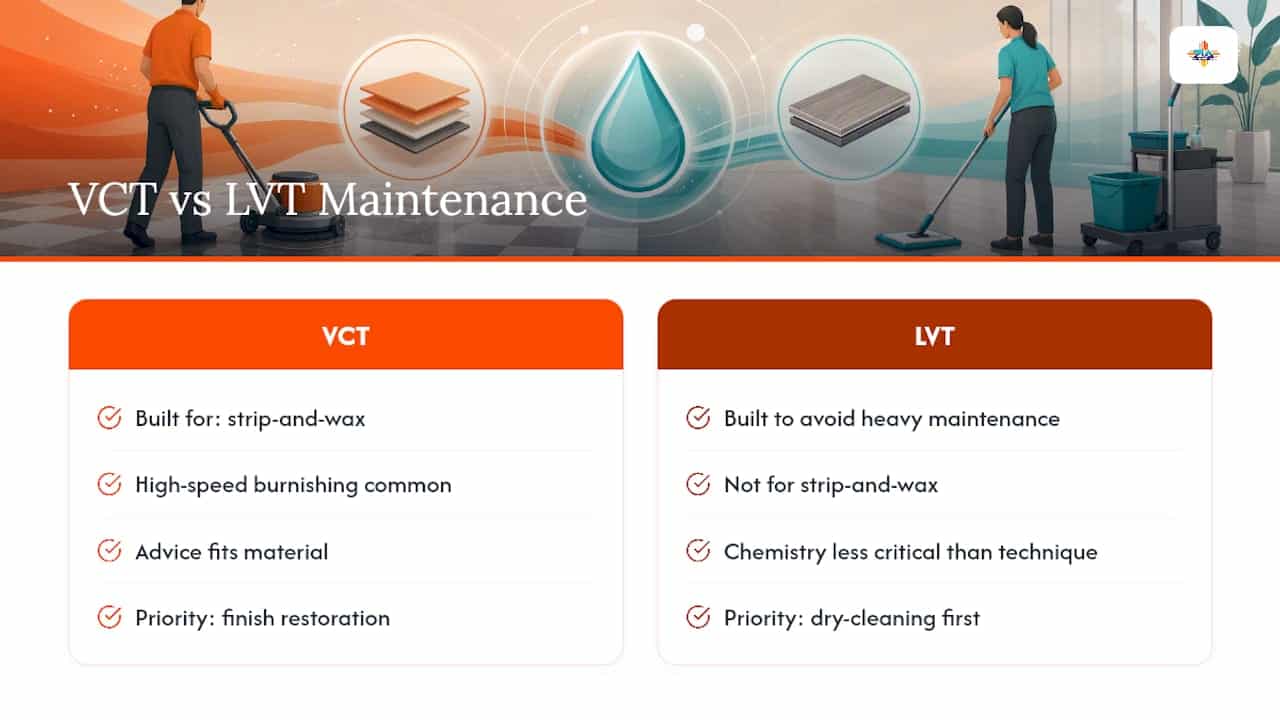 VCT vs LVT Maintenance

VCT

Built for: strip-and-wax

High-speed burnishing common

Advice fits material

Priority: finish restoration

LVT

Built to avoid heavy maintenance

Not for strip-and-wax

Chemistry less critical than technique

Priority: dry-cleaning first